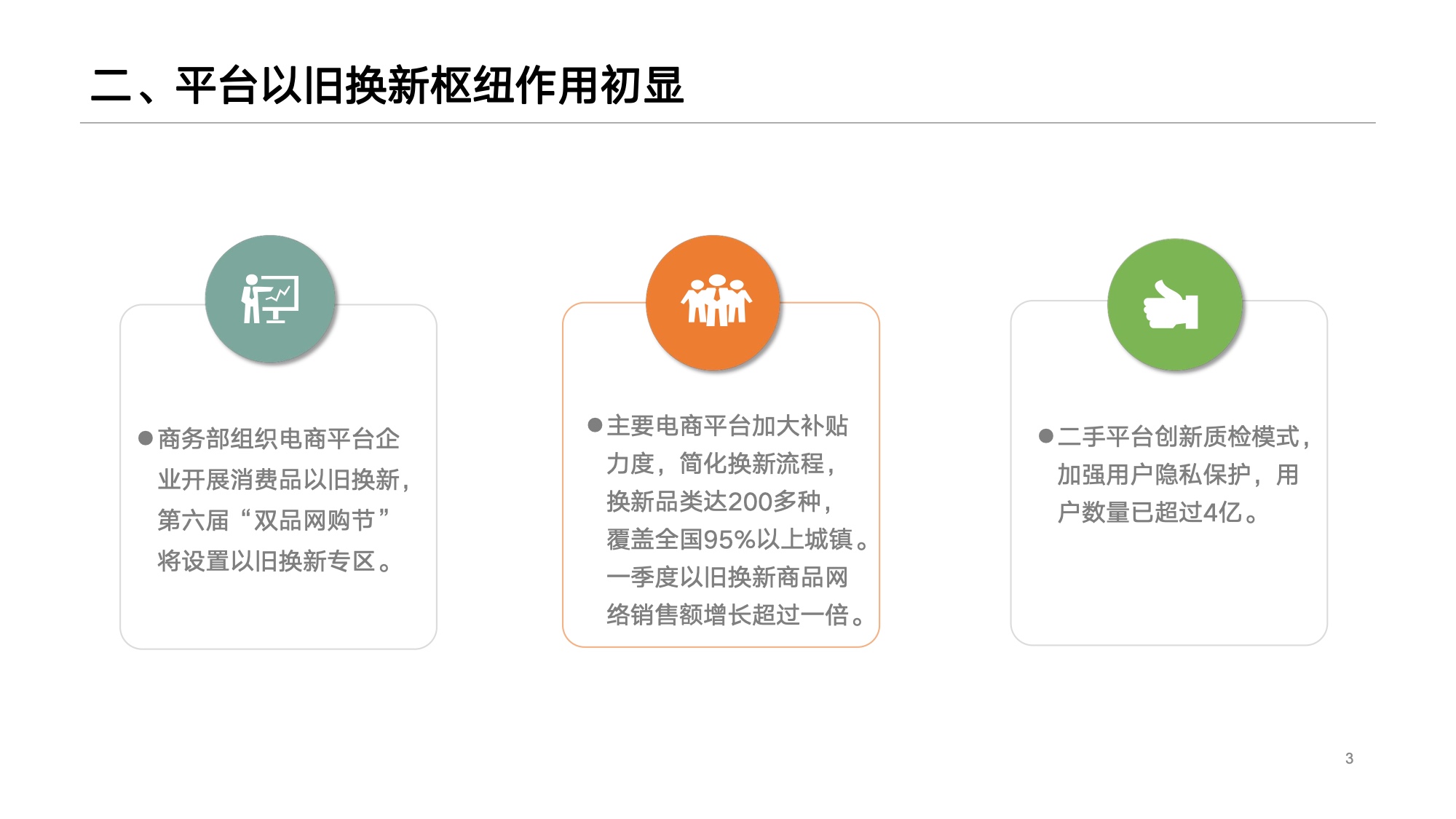 二、平台以旧换新枢纽作用初显

●商务部组织电商平台企业开展消费品以旧换新，第六届“双品网购节”将设置以旧换新专区。

●主要电商平台加大补贴力度，简化换新流程，换新品类达200多种，覆盖全国95%以上城镇。一季度以旧换新商品网络销售额增长超过一倍。

●二手平台创新质检模式，加强用户隐私保护，用户数量已超过4亿。

3